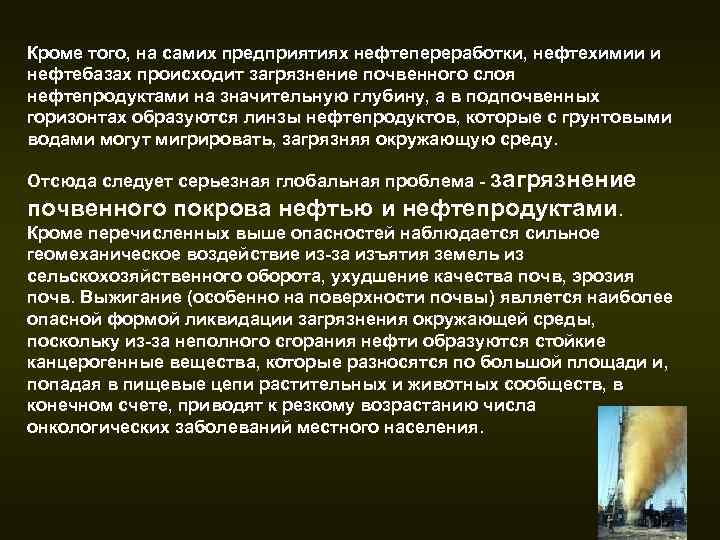 Кроме того, на самих предприятиях нефтепереработки, нефтехимии и нефтебазах происходит загрязнение почвенного слоя нефтепродуктами на значительную глубину, а в подпочвенных горизонтах образуются линзы нефтепродуктов, которые с грунтовыми водами могут мигрировать, загрязняя окружающую среду.

Отсюда следует серьезная глобальная проблема - загрязнение почвенного покрова нефтью и нефтепродуктами. Кроме перечисленных выше опасностей наблюдается сильное геомеханическое воздействие из-за изъятия земель из сельскохозяйственного оборота, ухудшение качества почв, эрозия почв. Выжигание (особенно на поверхности почвы) является наиболее опасной формой ликвидации загрязнения окружающей среды, поскольку из-за неполного сгорания нефти образуются стойкие канцерогенные вещества, которые разносятся по большой площади и, попадая в пищевые цепи растительных и животных сообществ, в конечном счете, приводят к резкому возрастанию числа онкологических заболеваний местного населения.